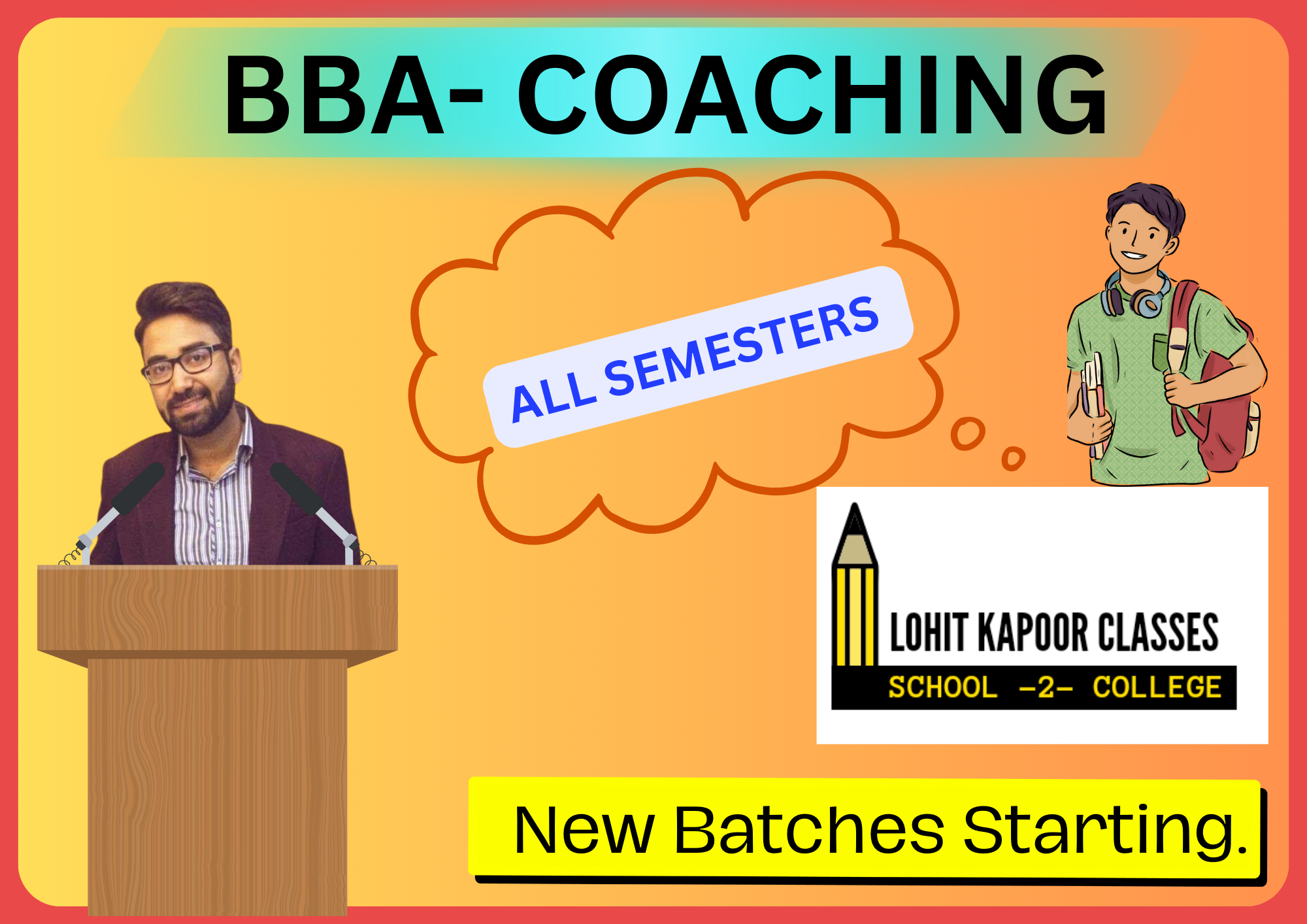 BBA- COACHING

ALL SEMESTERS

LOHIT KAPOOR CLASSES
SCHOOL -2- COLLEGE

New Batches Starting.